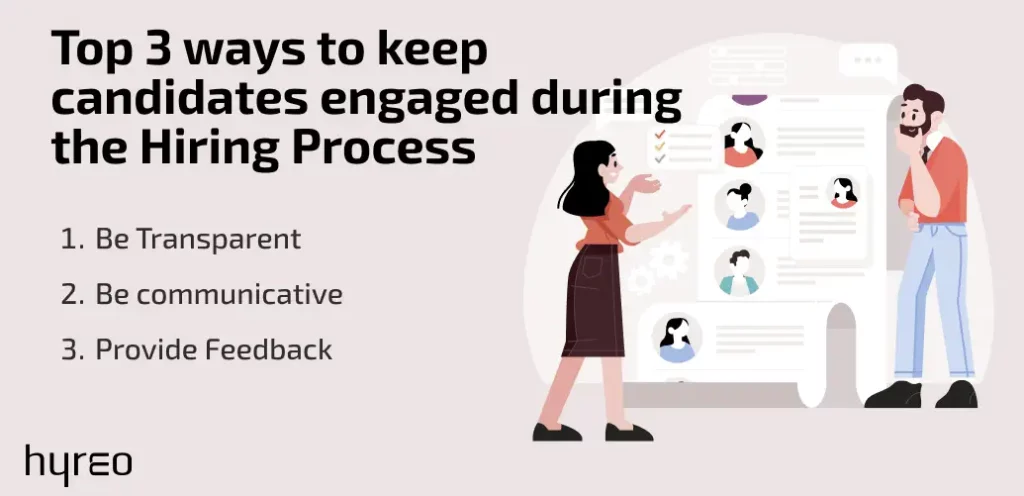 Top 3 ways to keep candidates engaged during the Hiring Process

1. Be Transparent

2. Be communicative

3. Provide Feedback

hyreo